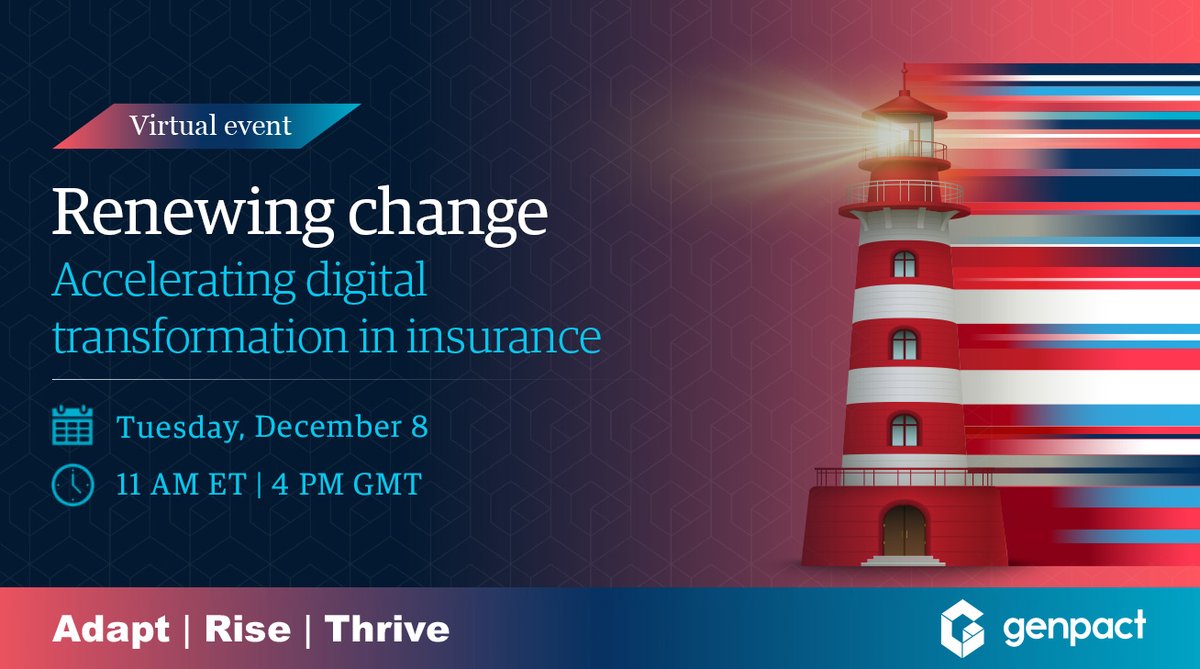 Virtual event

Renewing change

Accelerating digital transformation in insurance

Tuesday, December 8

11 AM ET | 4 PM GMT

Adapt | Rise | Thrive

genpact